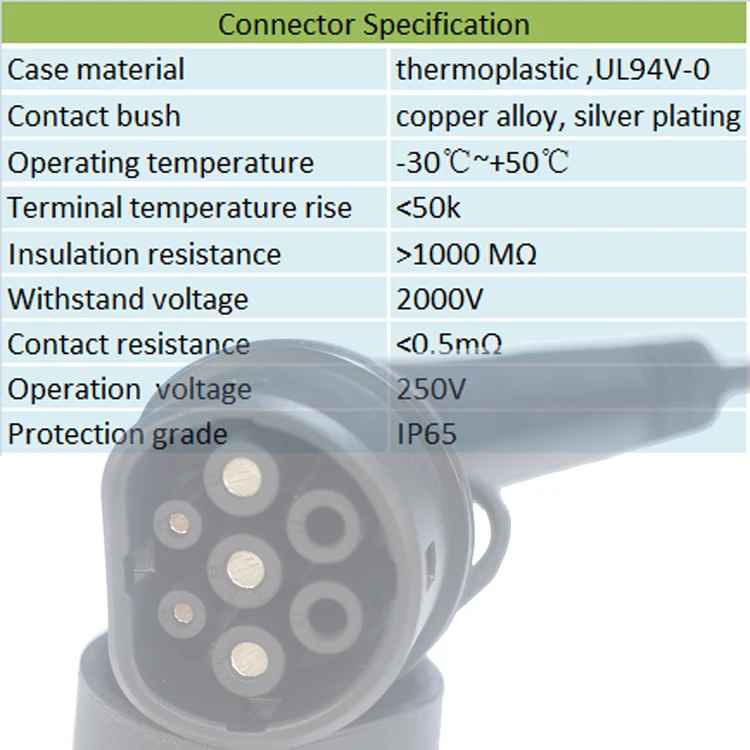 | Connector Specification | |
|---|---|
| Case material | thermoplastic ,UL94V-0 |
| Contact bush | copper alloy, silver plating |
| Operating temperature | -30℃~+50℃ |
| Terminal temperature rise | <50k |
| Insulation resistance | >1000 MΩ |
| Withstand voltage | 2000V |
| Contact resistance | <0.5mΩ |
| Operation voltage | 250V |
| Protection grade | IP65 |